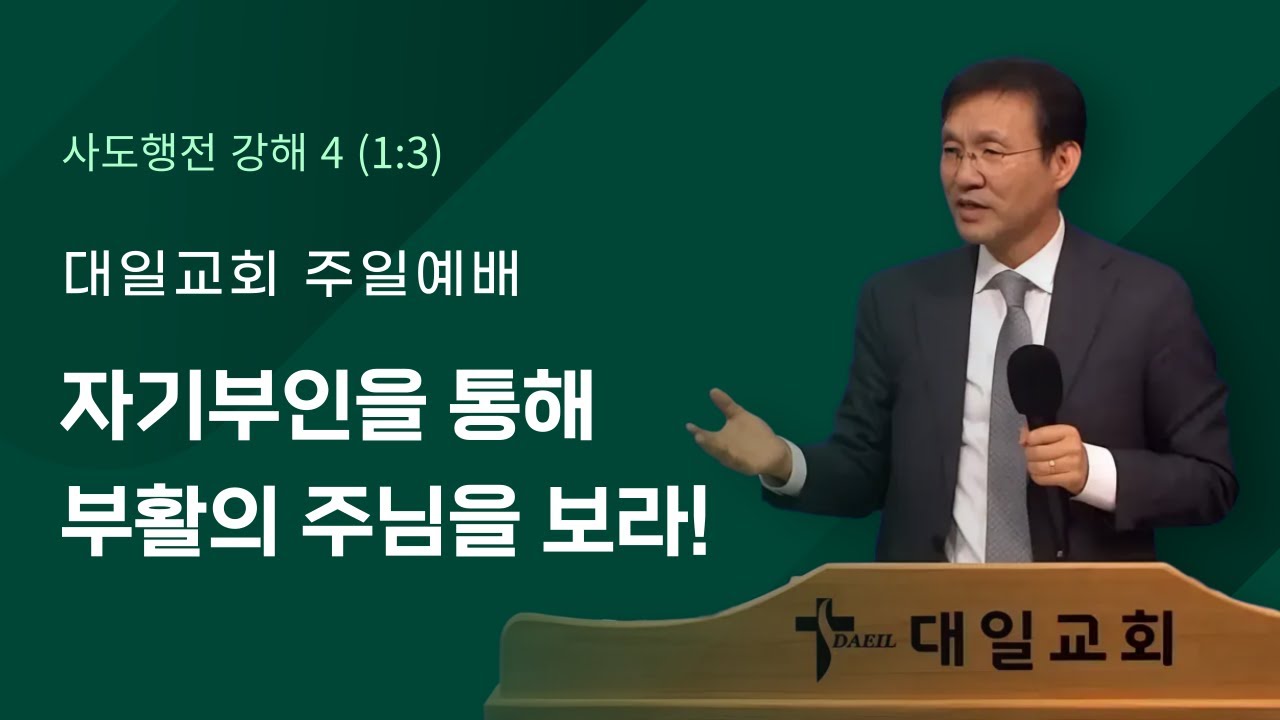 사도행전 강해 4 (1:3)

대일교회 주일예배

자기부인을 통해
부활의 주님을 보라!

DAEIL 대일교회